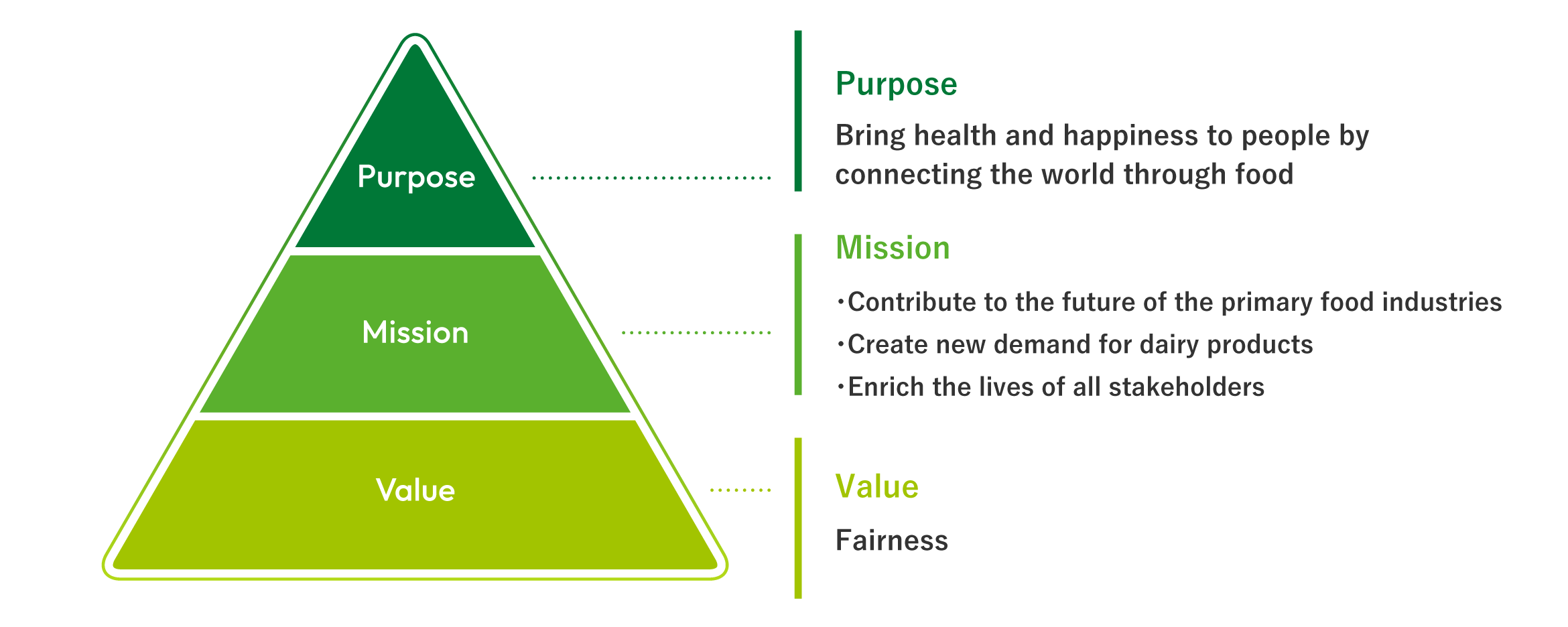 Purpose

Mission

Value

Purpose

Bring health and happiness to people by connecting the world through food

Mission

・Contribute to the future of the primary food industries
・Create new demand for dairy products
・Enrich the lives of all stakeholders

Value

Fairness